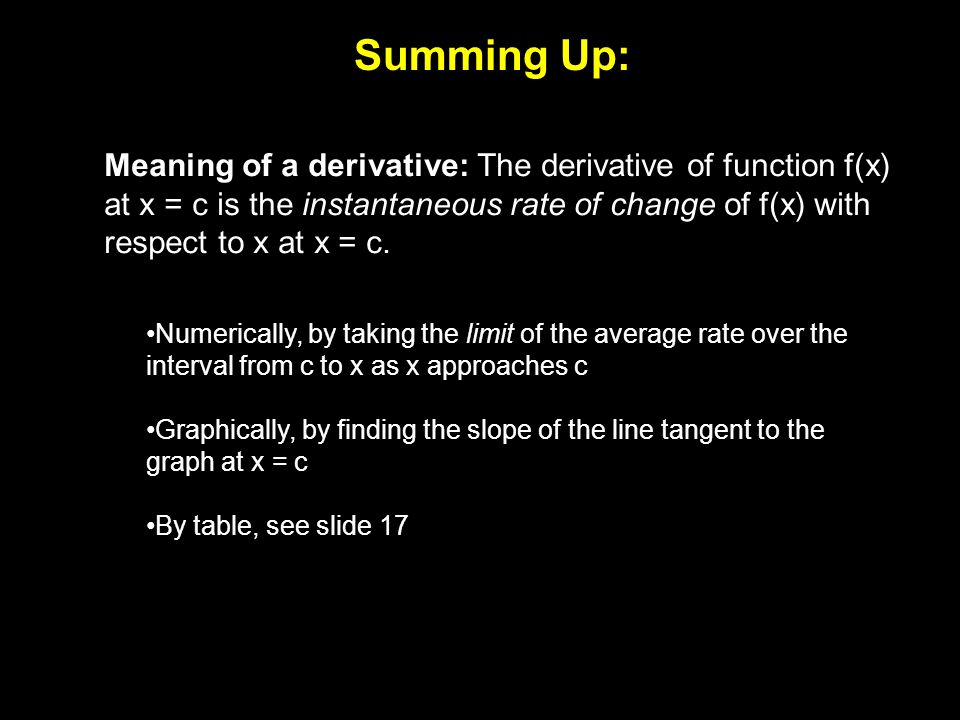 Summing Up:

Meaning of a derivative: The derivative of function f(x) at x = c is the instantaneous rate of change of f(x) with respect to x at x = c.

•Numerically, by taking the limit of the average rate over the interval from c to x as x approaches c

•Graphically, by finding the slope of the line tangent to the graph at x = c

•By table, see slide 17